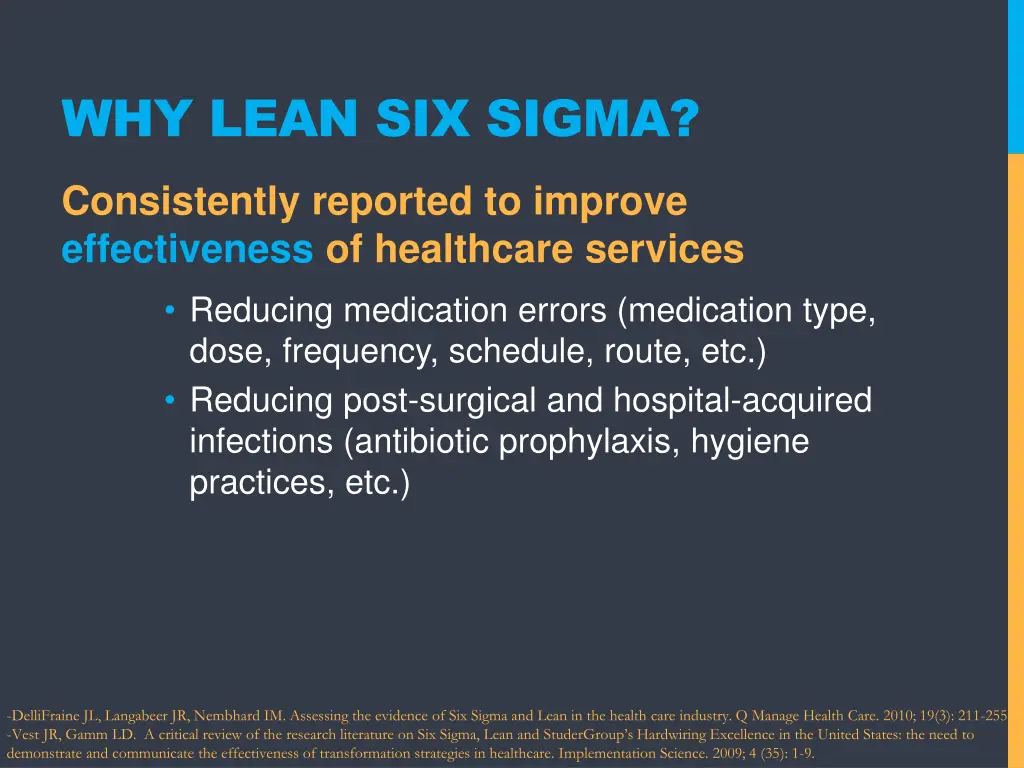 WHY LEAN SIX SIGMA?

Consistently reported to improve effectiveness of healthcare services

• Reducing medication errors (medication type, dose, frequency, schedule, route, etc.)
• Reducing post-surgical and hospital-acquired infections (antibiotic prophylaxis, hygiene practices, etc.)

-DelliFraine JL, Langabeer JR, Nembhard IM. Assessing the evidence of Six Sigma and Lean in the health care industry. Q Manage Health Care. 2010; 19(3): 211-255
-Vest JR, Gamm LD. A critical review of the research literature on Six Sigma, Lean and StuderGroup's Hardwiring Excellence in the United States: the need to demonstrate and communicate the effectiveness of transformation strategies in healthcare. Implementation Science. 2009; 4 (35): 1-9.